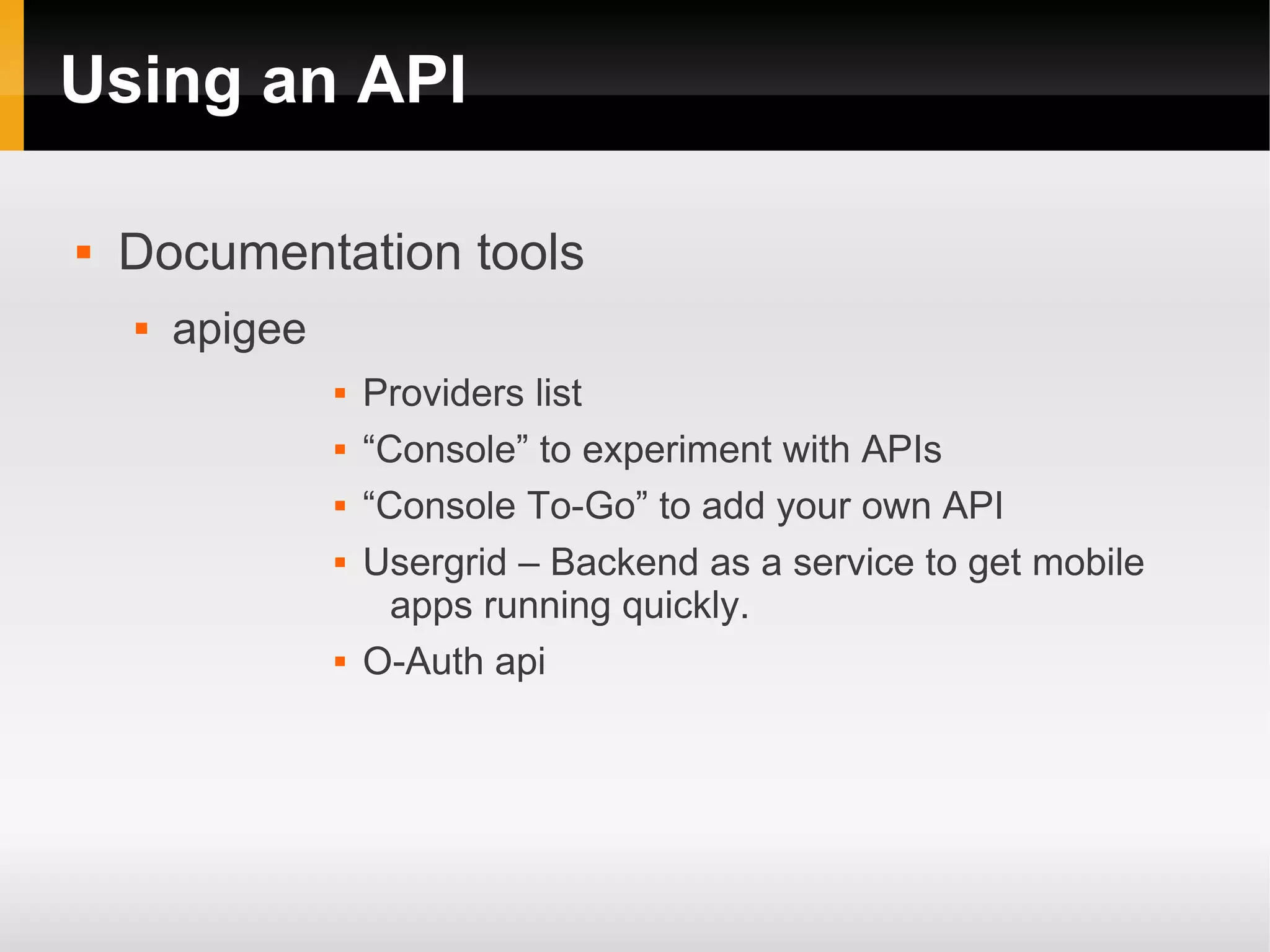 Using an API

▪ Documentation tools

▪ apigee

▪ Providers list

▪ “Console” to experiment with APIs

▪ “Console To-Go” to add your own API

▪ Usergrid – Backend as a service to get mobile apps running quickly.

▪ O-Auth api